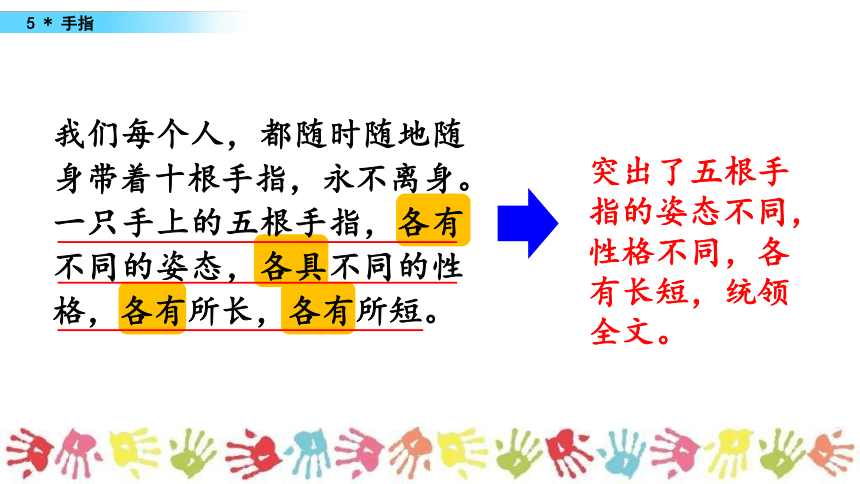 5 * 手指

我们每个人，都随时随地随身带着十根手指，永不离身。一只手上的五根手指，各有不同的姿态，各具不同的性格，各有所长，各有所短。

突出了五根手指的姿态不同，性格不同，各有长短，统领全文。